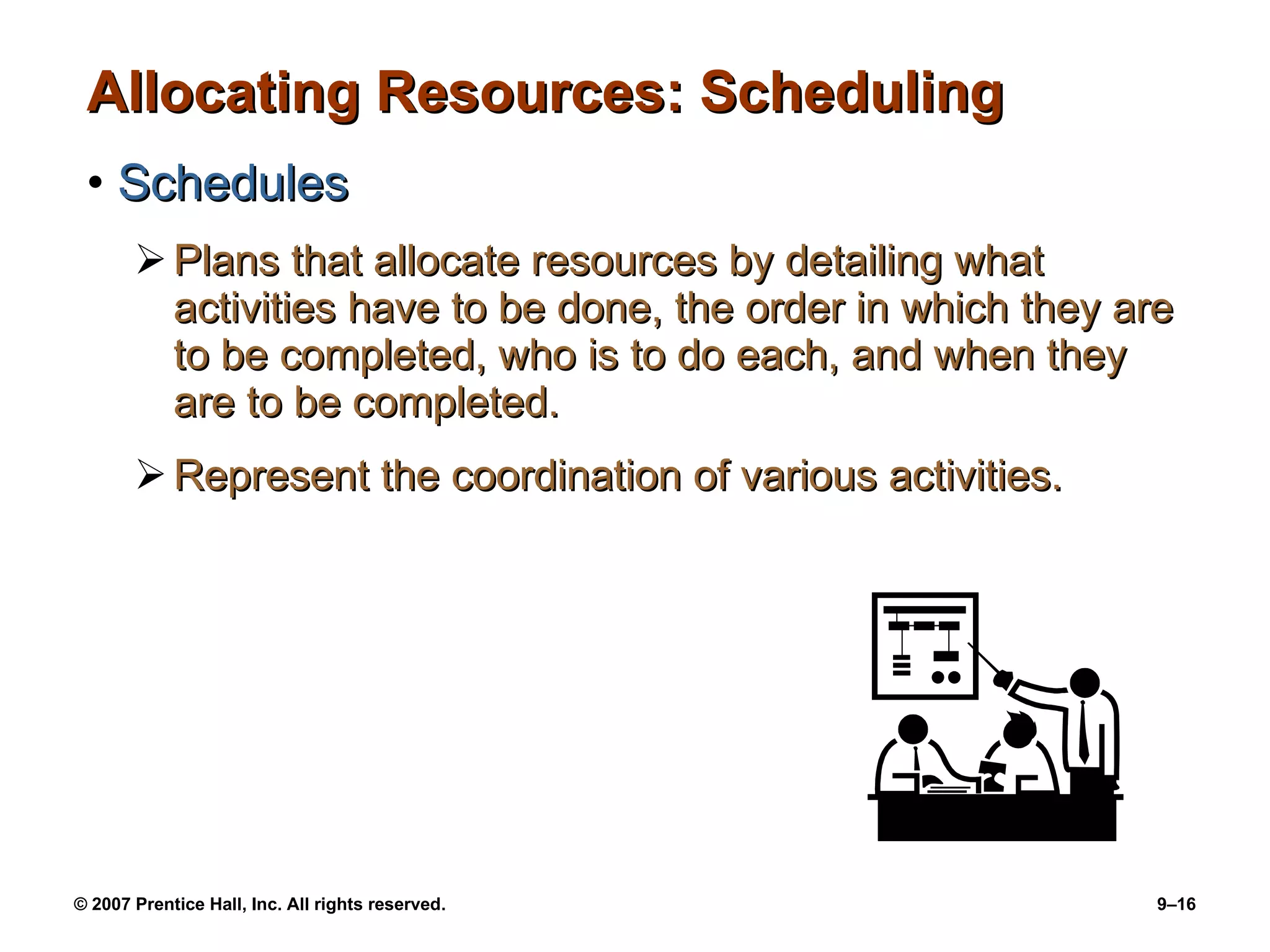 Allocating Resources: Scheduling

• Schedules

➢ Plans that allocate resources by detailing what activities have to be done, the order in which they are to be completed, who is to do each, and when they are to be completed.

➢ Represent the coordination of various activities.

© 2007 Prentice Hall, Inc. All rights reserved.

9–16